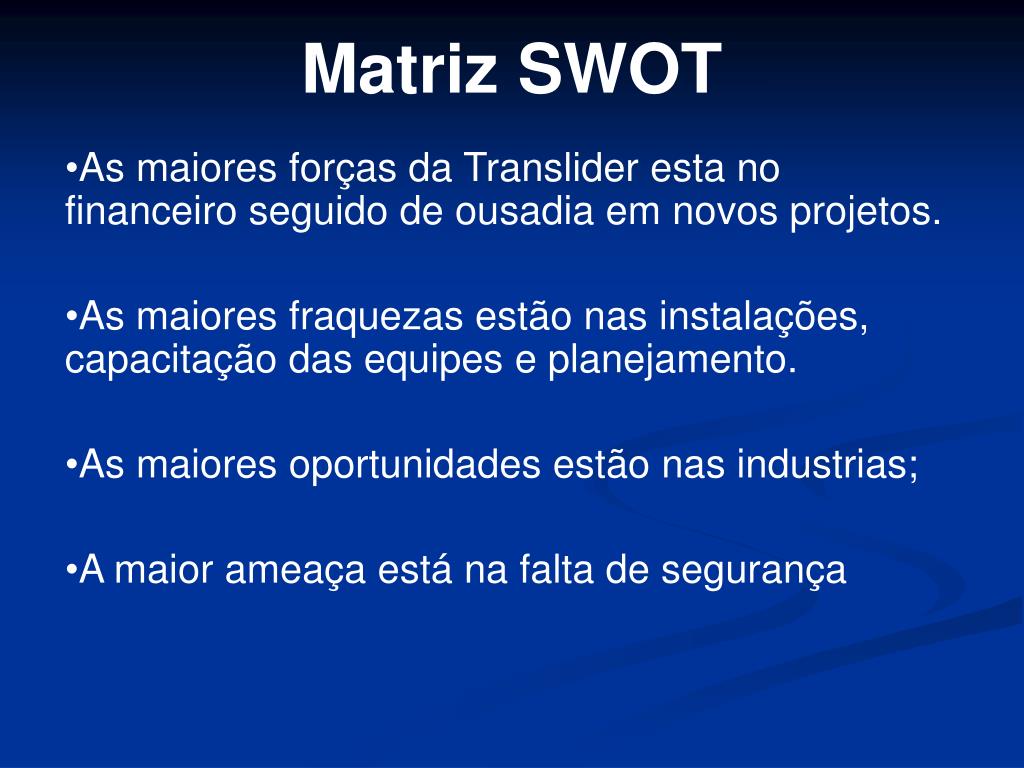 Matriz SWOT

•As maiores forças da Translider esta no financeiro seguido de ousadia em novos projetos.

•As maiores fraquezas estão nas instalações, capacitação das equipes e planejamento.

•As maiores oportunidades estão nas industrias;

•A maior ameaça está na falta de segurança